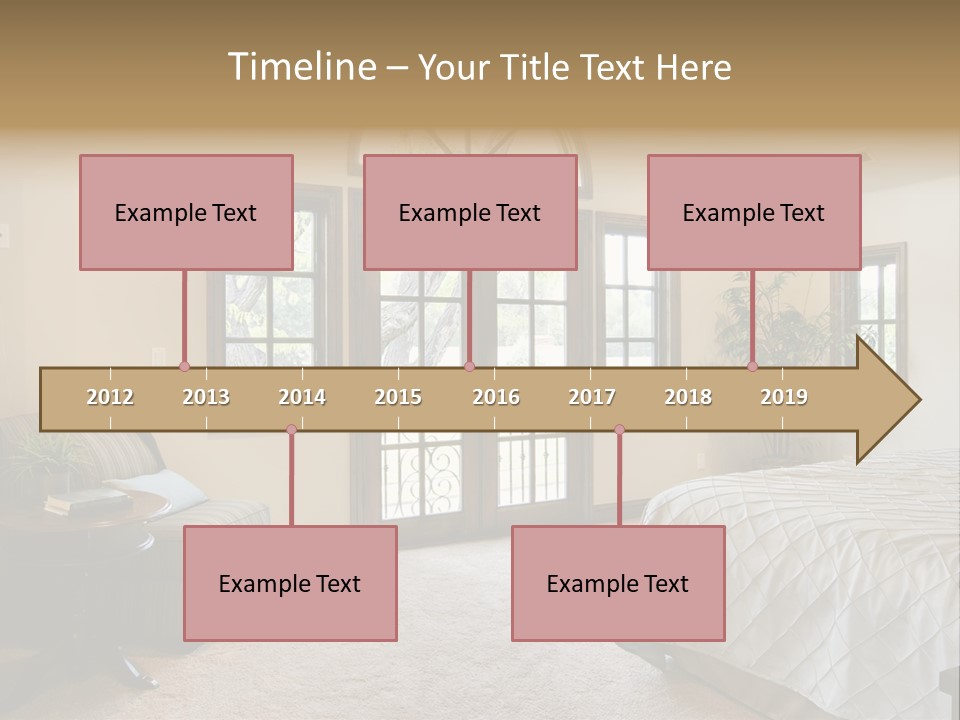 Timeline – Your Title Text Here

Example Text

Example Text

Example Text

2012 2013 2014 2015 2016 2017 2018 2019

Example Text

Example Text